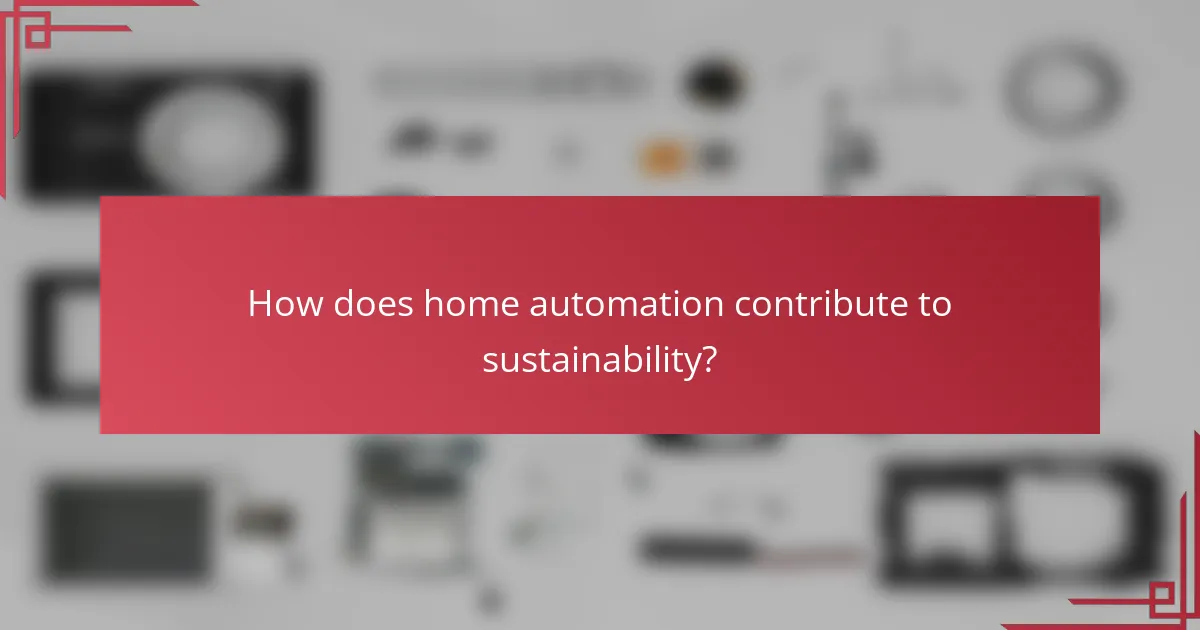 How does home automation contribute to sustainability?